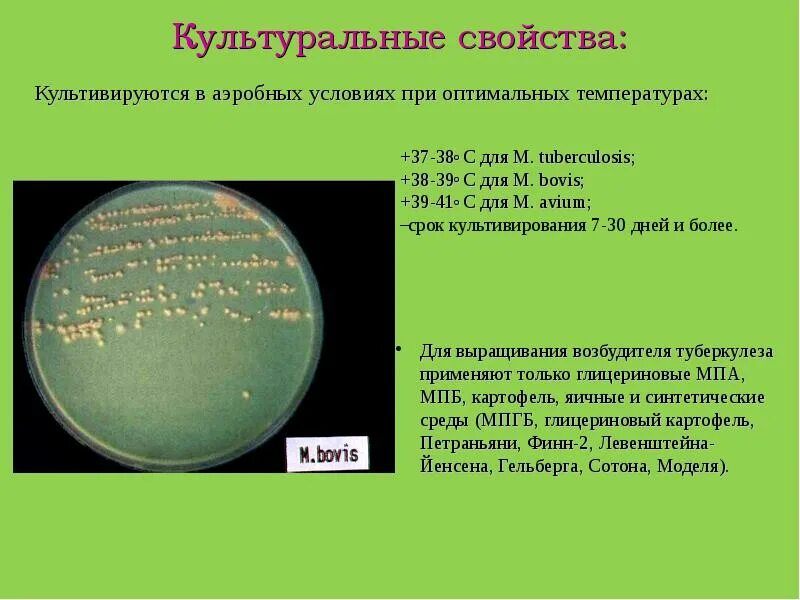 Культуральные свойства:

Культивируются в аэробных условиях при оптимальных температурах:

+37-38◦ С для M. tuberculosis;
+38-39◦ С для M. bovis;
+39-41◦ С для M. avium;
–срок культивирования 7-30 дней и более.

M.bovis

• Для выращивания возбудителя туберкулеза применяют только глицериновые МПА, МПБ, картофель, яичные и синтетические среды (МПГБ, глицериновый картофель, Петраньяни, Финн-2, Левенштейна-Йенсена, Гельберга, Сотона, Моделя).